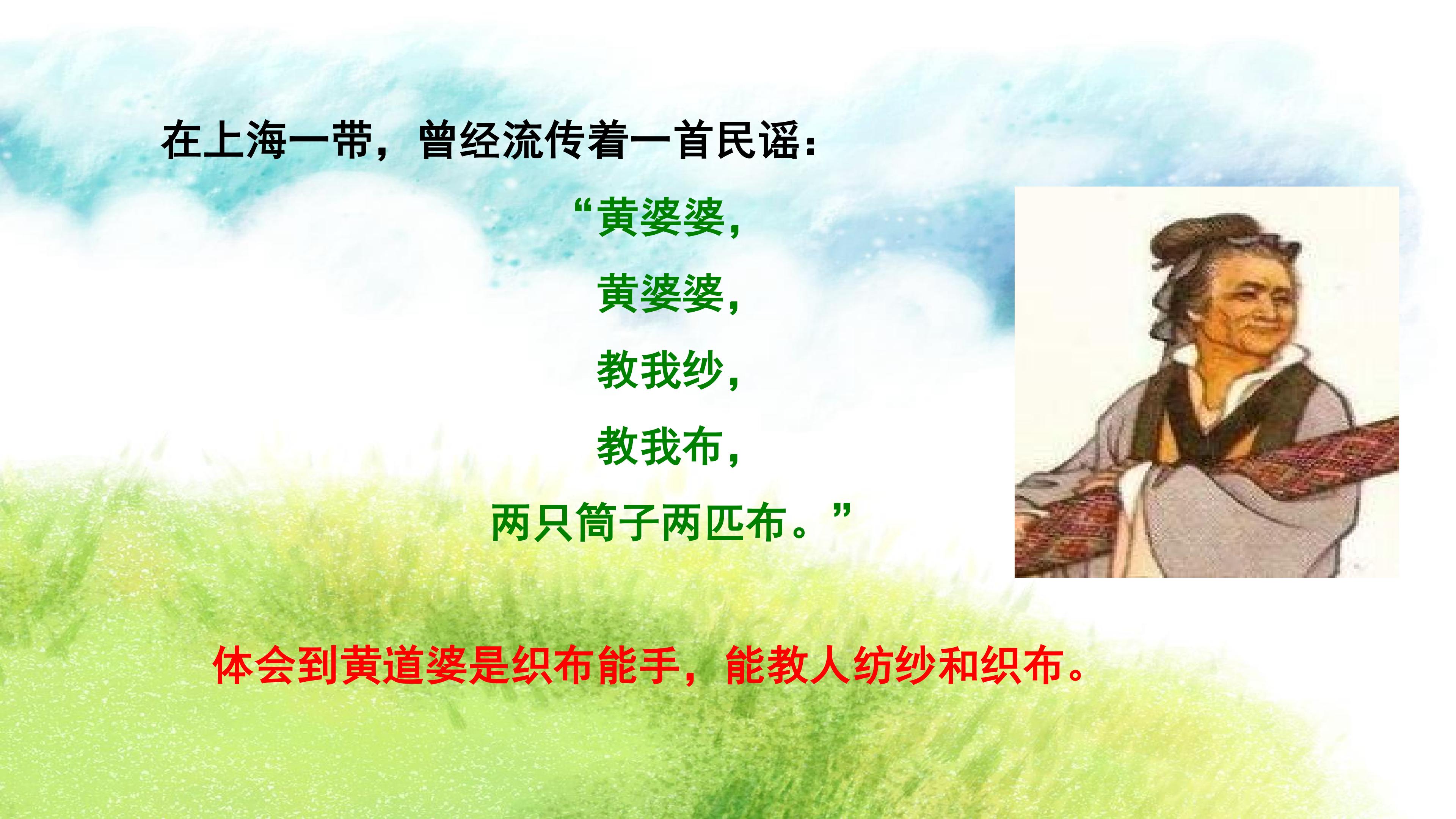 在上海一带，曾经流传着一首民谣：

“黄婆婆，

黄婆婆，

教我纱，

教我布，

两只筒子两匹布。”

体会到黄道婆是织布能手，能教人纺纱和织布。